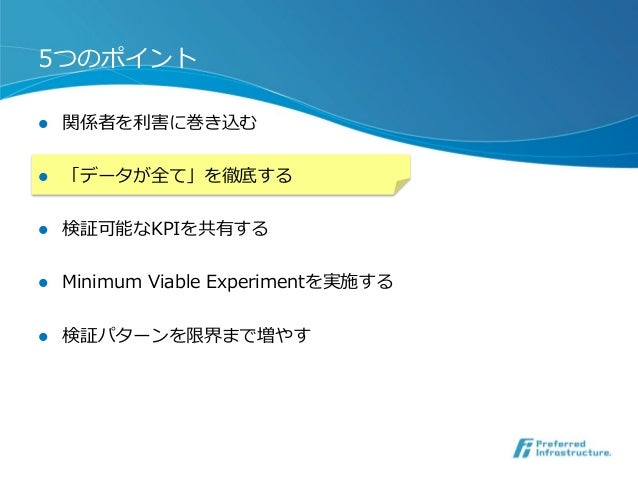 5つのポイント

● 関係者を利害に巻き込む

● 「データが全て」を徹底する

● 検証可能なKPIを共有する

● Minimum Viable Experimentを実施する

● 検証パターンを限界まで増やす

Preferred Infrastructure.